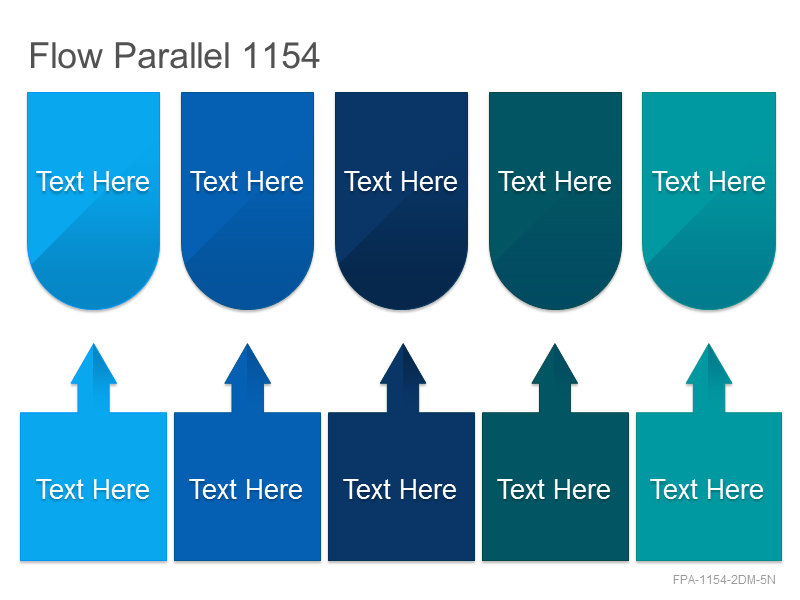 Flow Parallel 1154

Text Here

Text Here

Text Here

Text Here

Text Here

Text Here

Text Here

Text Here

Text Here

Text Here

FPA-1154-2DM-5N